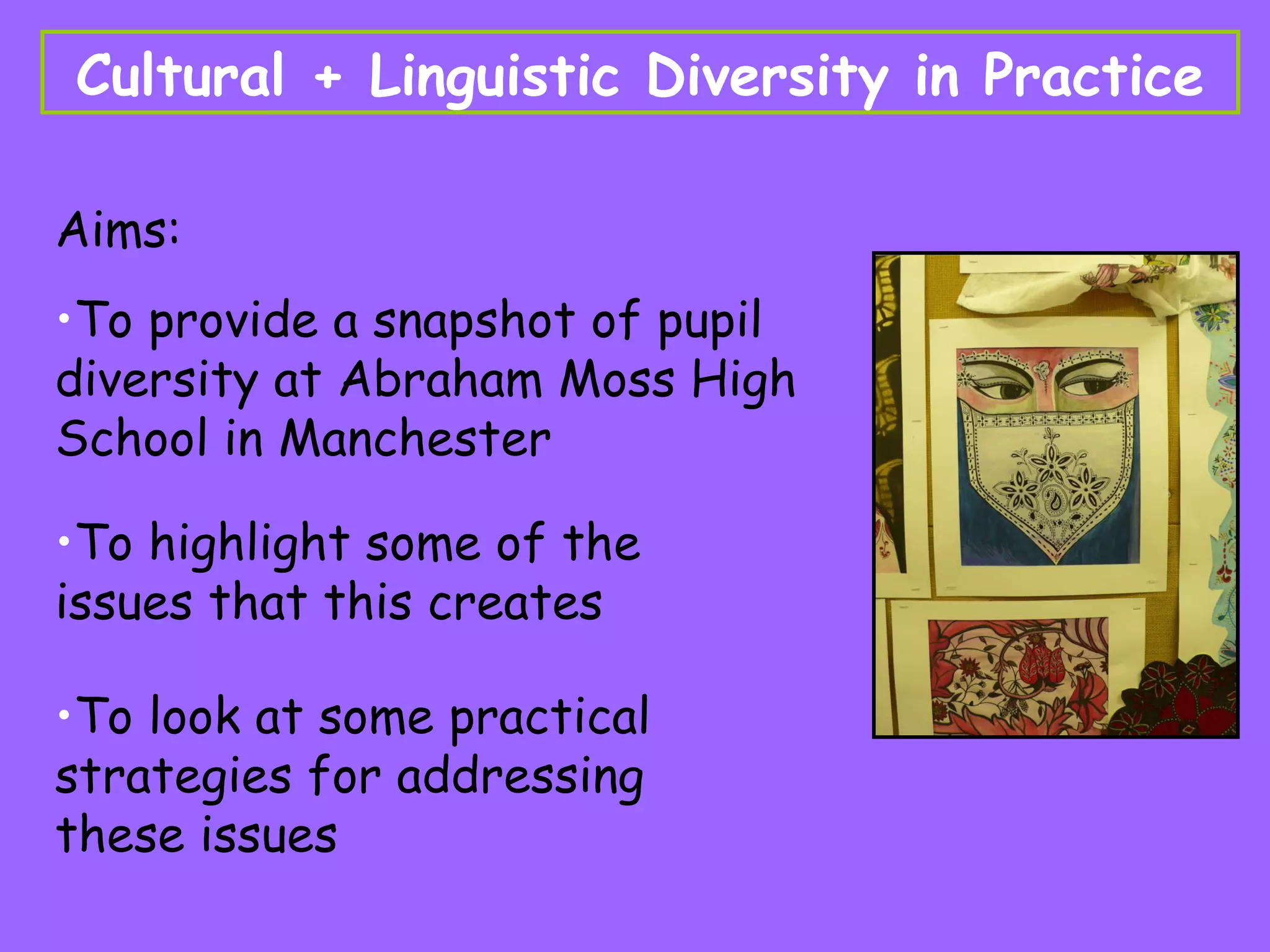 Cultural + Linguistic Diversity in Practice

Aims:

•To provide a snapshot of pupil diversity at Abraham Moss High School in Manchester

•To highlight some of the issues that this creates

•To look at some practical strategies for addressing these issues